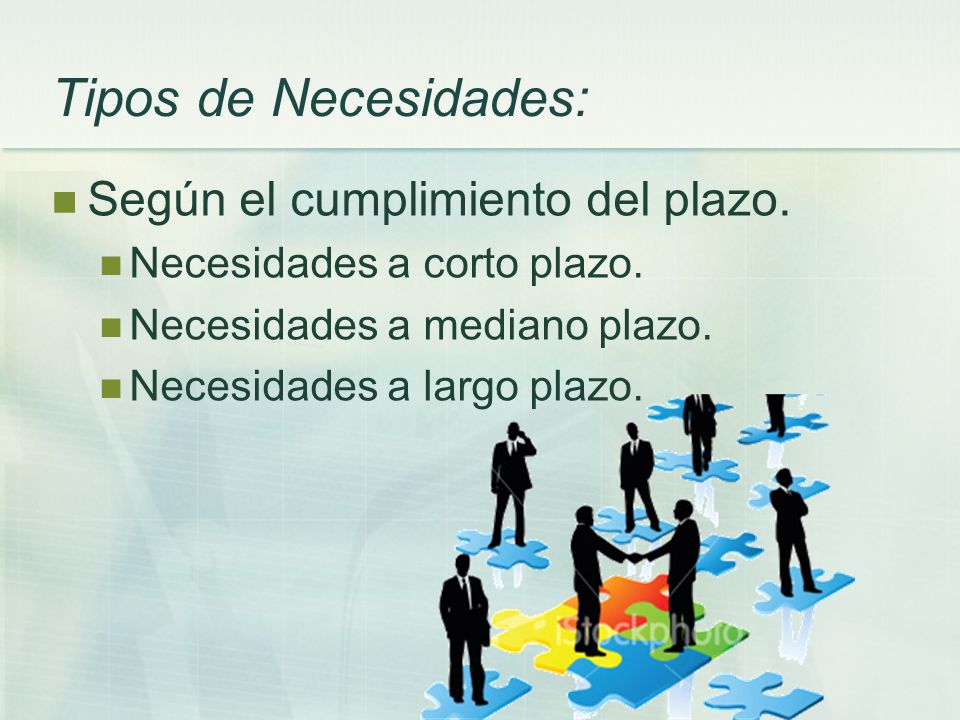 Tipos de Necesidades:

Según el cumplimiento del plazo.

Necesidades a corto plazo.

Necesidades a mediano plazo.

Necesidades a largo plazo.

iStockphoto